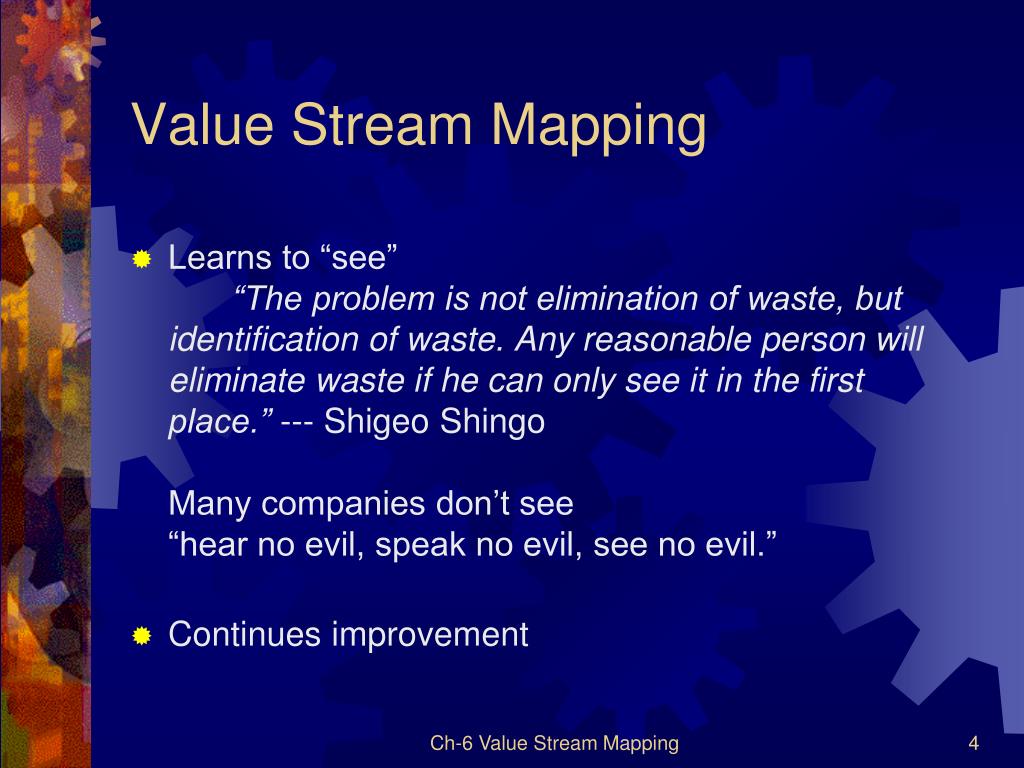 Value Stream Mapping

Learns to “see”
“The problem is not elimination of waste, but identification of waste. Any reasonable person will eliminate waste if he can only see it in the first place.” --- Shigeo Shingo

Many companies don’t see
“hear no evil, speak no evil, see no evil.”

Continues improvement

Ch-6 Value Stream Mapping

4